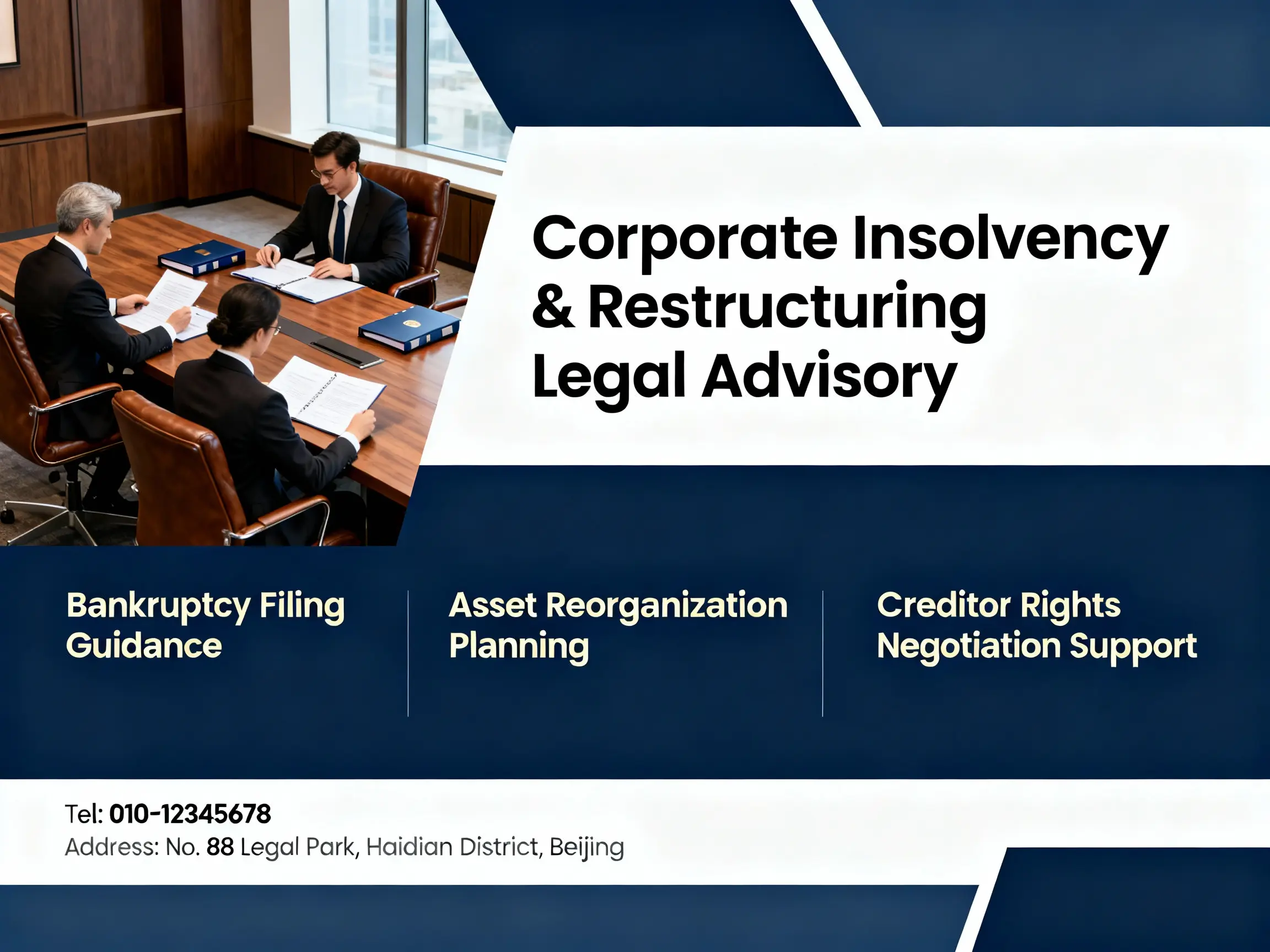 Corporate Insolvency & Restructuring Legal Advisory

Bankruptcy Filing Guidance

Asset Reorganization Planning

Creditor Rights Negotiation Support

Tel: 010-12345678
Address: No. 88 Legal Park, Haidian District, Beijing